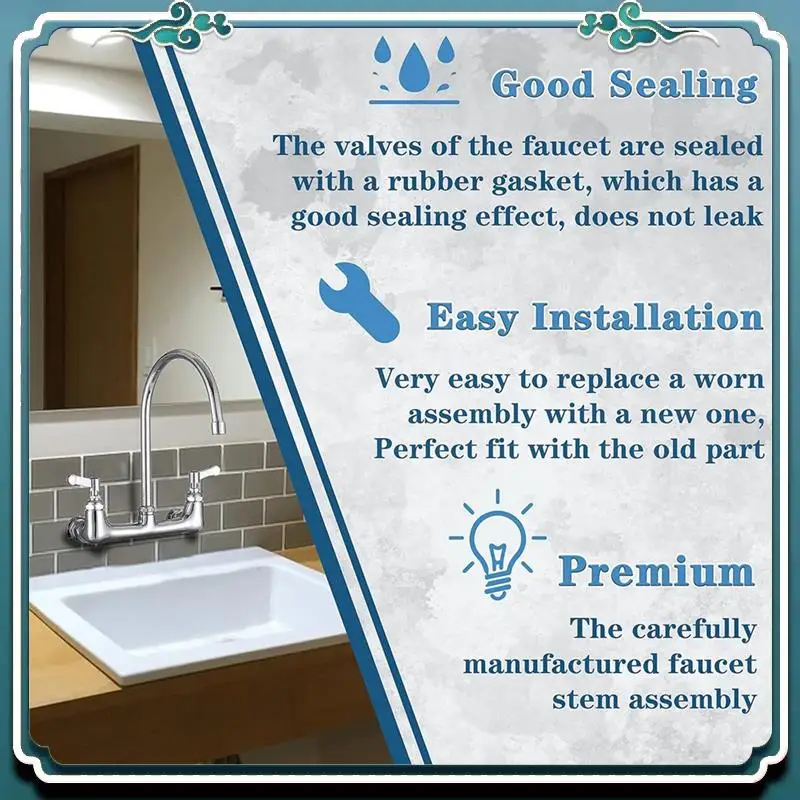 Good Sealing

The valves of the faucet are sealed with a rubber gasket, which has a good sealing effect, does not leak

Easy Installation

Very easy to replace a worn assembly with a new one, Perfect fit with the old part

Premium

The carefully manufactured faucet stem assembly